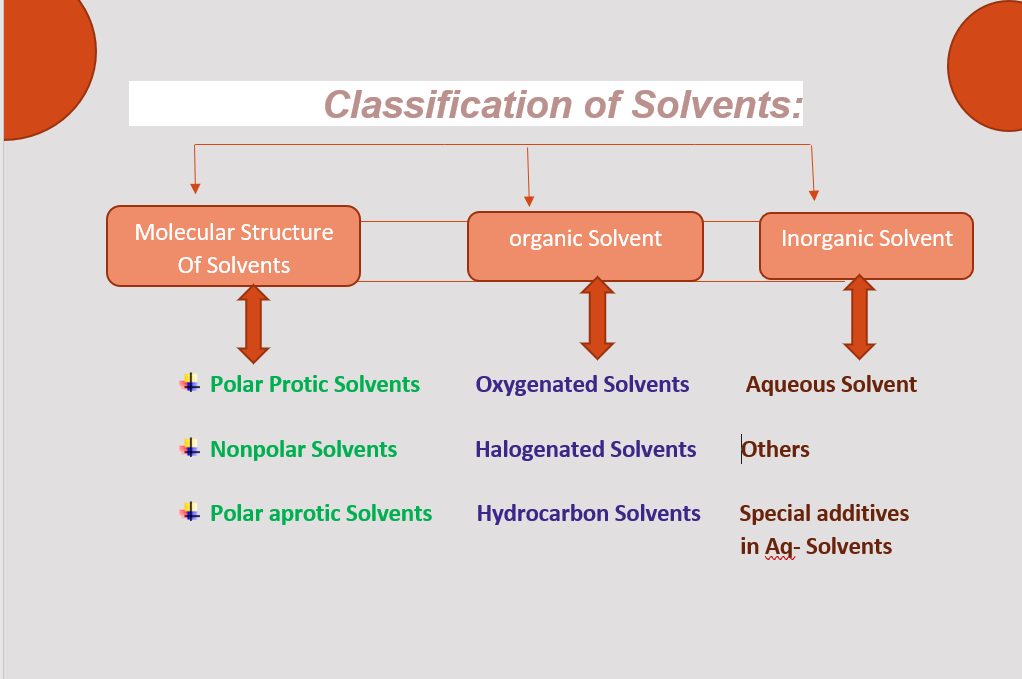 Classification of Solvents:

Molecular Structure Of Solvents

organic Solvent

Inorganic Solvent

Polar Protic Solvents

Nonpolar Solvents

Polar aprotic Solvents

Oxygenated Solvents

Halogenated Solvents

Hydrocarbon Solvents

Aqueous Solvent

Others

Special additives in Aq- Solvents